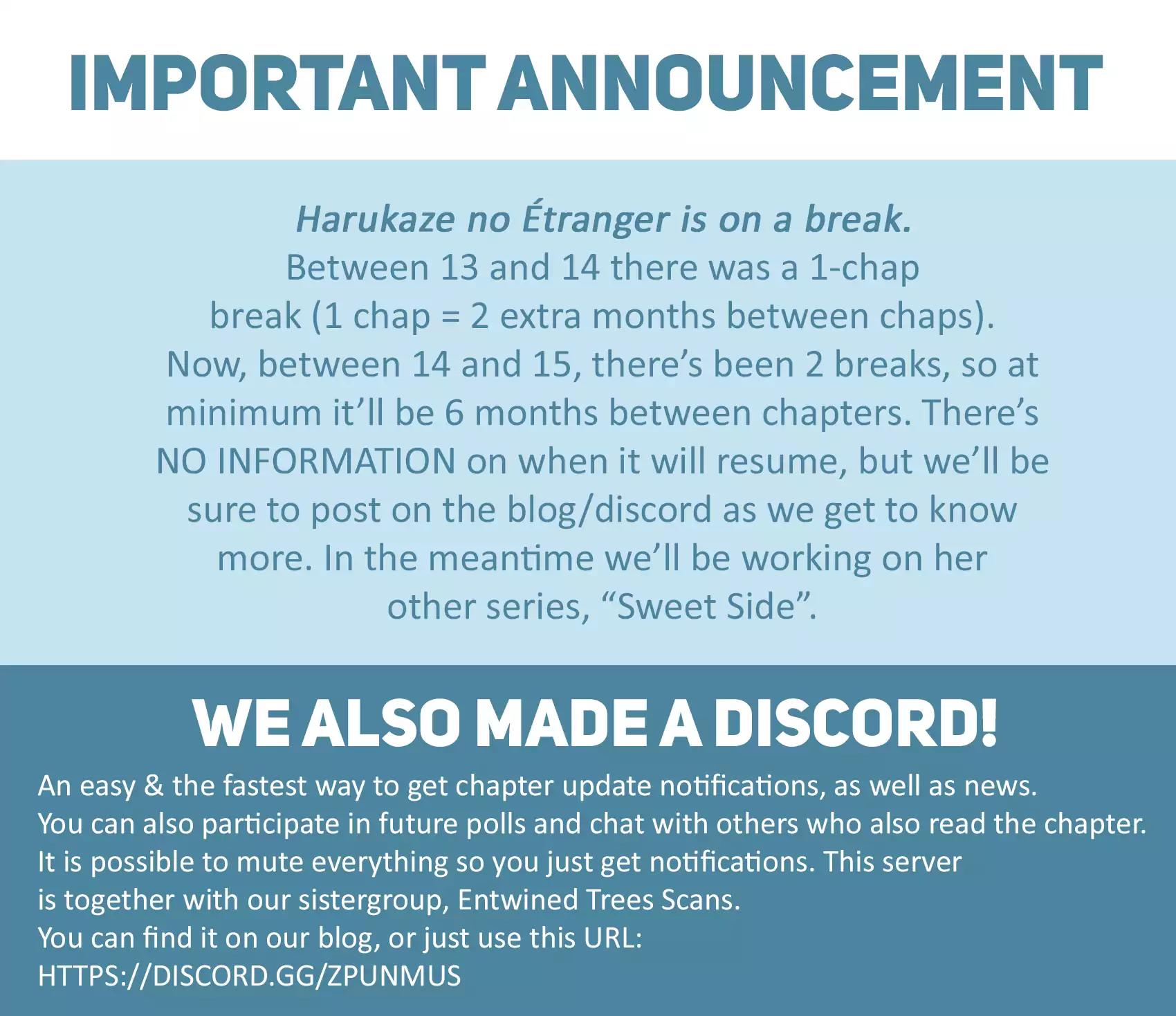 IMPORTANT ANNOUNCEMENT

Harukaze no Étranger is on a break.
Between 13 and 14 there was a 1-chap break (1 chap = 2 extra months between chaps). Now, between 14 and 15, there's been 2 breaks, so at minimum it'll be 6 months between chapters. There's NO INFORMATION on when it will resume, but we'll be sure to post on the blog/discord as we get to know more. In the meantime we'll be working on her other series, "Sweet Side".

WE ALSO MADE A DISCORD!

An easy & the fastest way to get chapter update notifications, as well as news.
You can also participate in future polls and chat with others who also read the chapter.
It is possible to mute everything so you just get notifications. This server is together with our sistergroup, Entwined Trees Scans.
You can find it on our blog, or just use this URL:
HTTPS://DISCORD.GG/ZPUNMUS